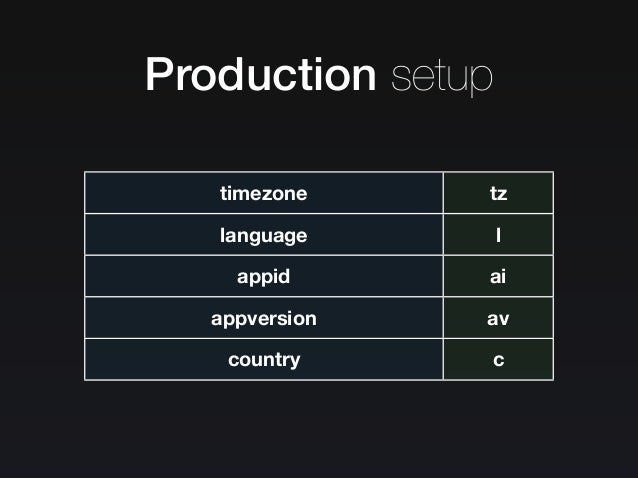 Production setup

| timezone | tz |
|---|---|
| language | l |
| appid | ai |
| appversion | av |
| country | c |